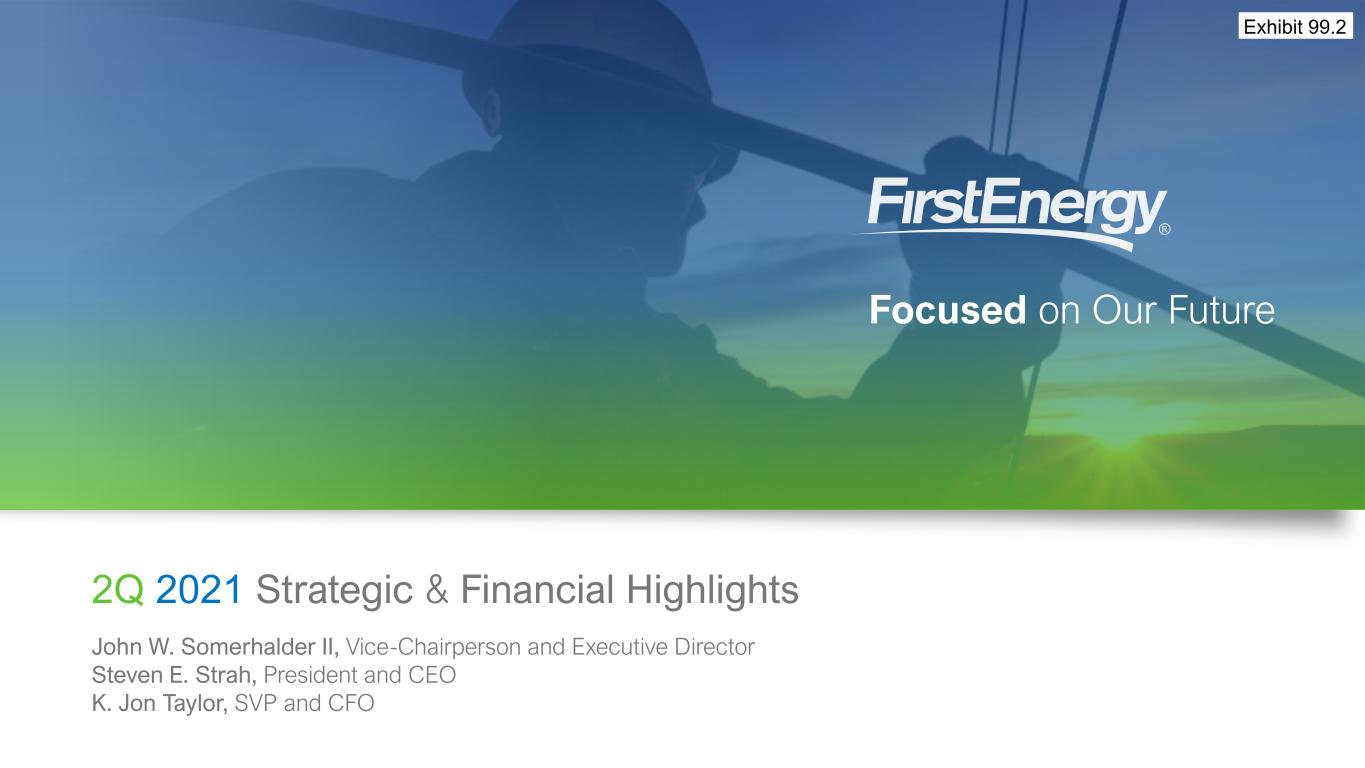 Exhibit 99.2

FirstEnergy®

Focused on Our Future

2Q 2021 Strategic & Financial Highlights

John W. Somerhalder II, Vice-Chairperson and Executive Director
Steven E. Strah, President and CEO
K. Jon Taylor, SVP and CFO